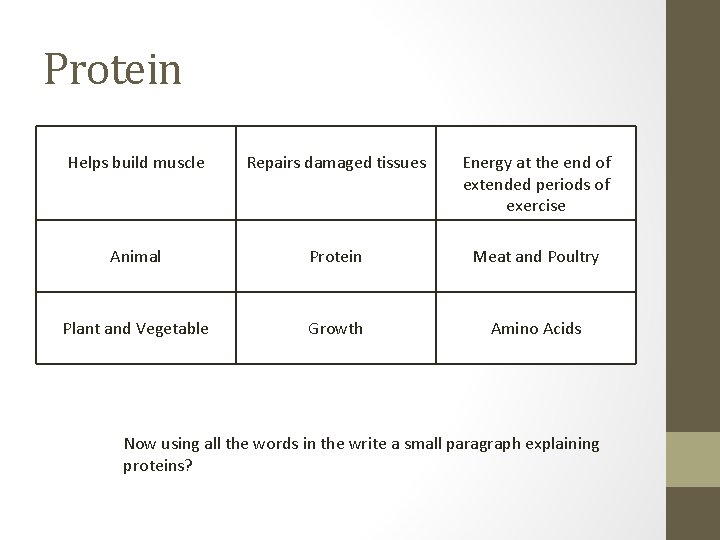 Protein

| Helps build muscle | Repairs damaged tissues | Energy at the end of extended periods of exercise |
|---|---|---|
| Animal | Protein | Meat and Poultry |
| Plant and Vegetable | Growth | Amino Acids |

Now using all the words in the write a small paragraph explaining proteins?